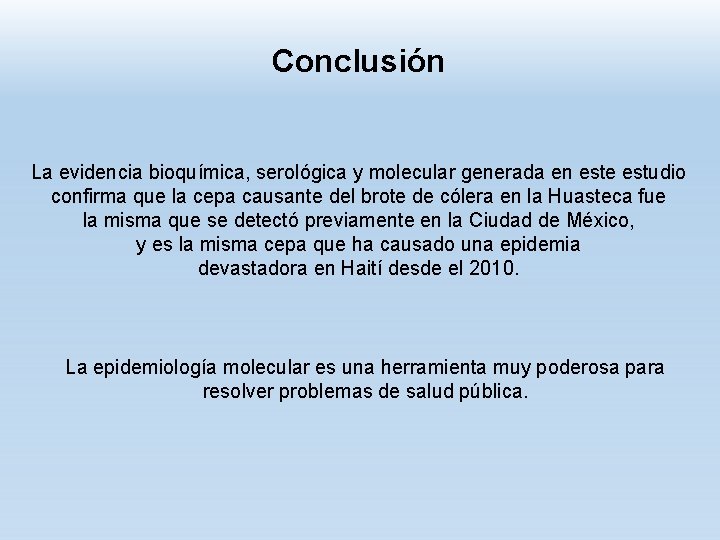 Conclusión

La evidencia bioquímica, serológica y molecular generada en este estudio confirma que la cepa causante del brote de cólera en la Huasteca fue la misma que se detectó previamente en la Ciudad de México, y es la misma cepa que ha causado una epidemia devastadora en Haití desde el 2010.

La epidemiología molecular es una herramienta muy poderosa para resolver problemas de salud pública.